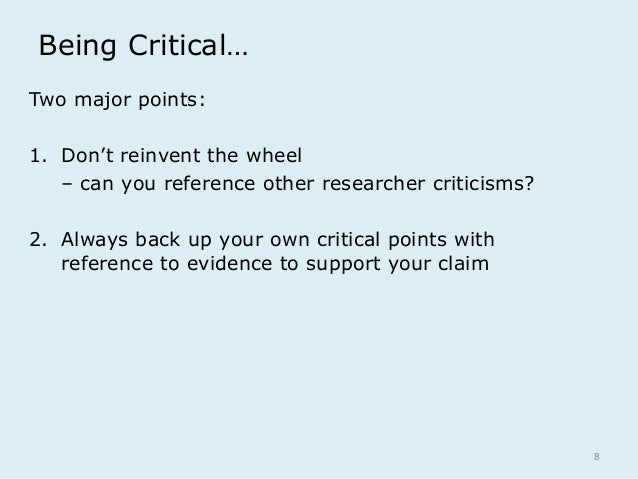 Being Critical…

Two major points:

1. Don’t reinvent the wheel
– can you reference other researcher criticisms?

2. Always back up your own critical points with reference to evidence to support your claim

8